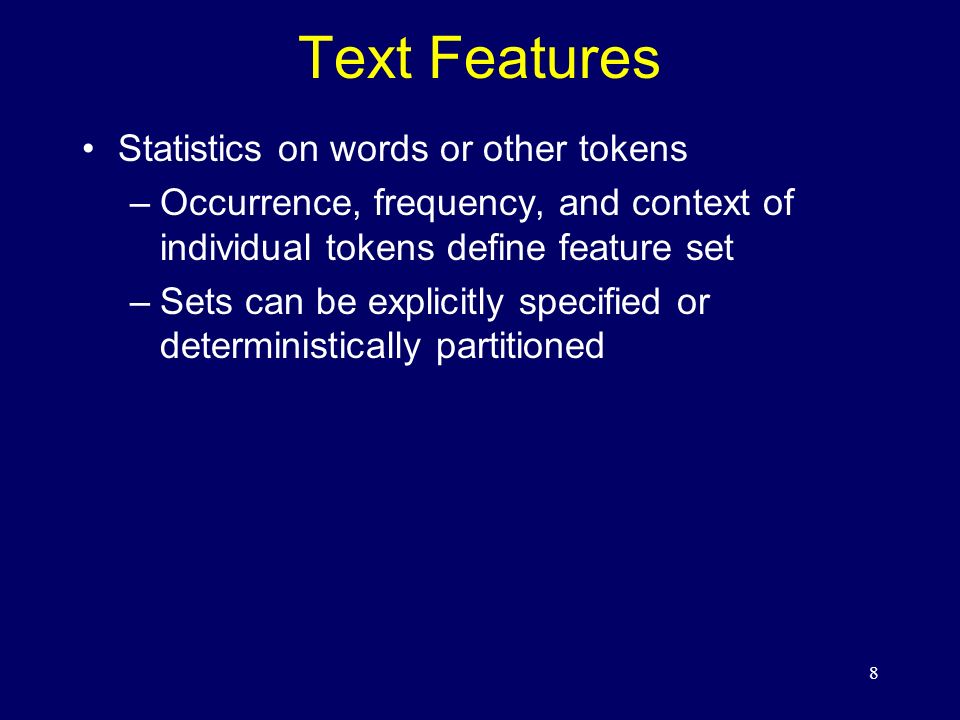 Text Features

• Statistics on words or other tokens
– Occurrence, frequency, and context of individual tokens define feature set
– Sets can be explicitly specified or deterministically partitioned

8